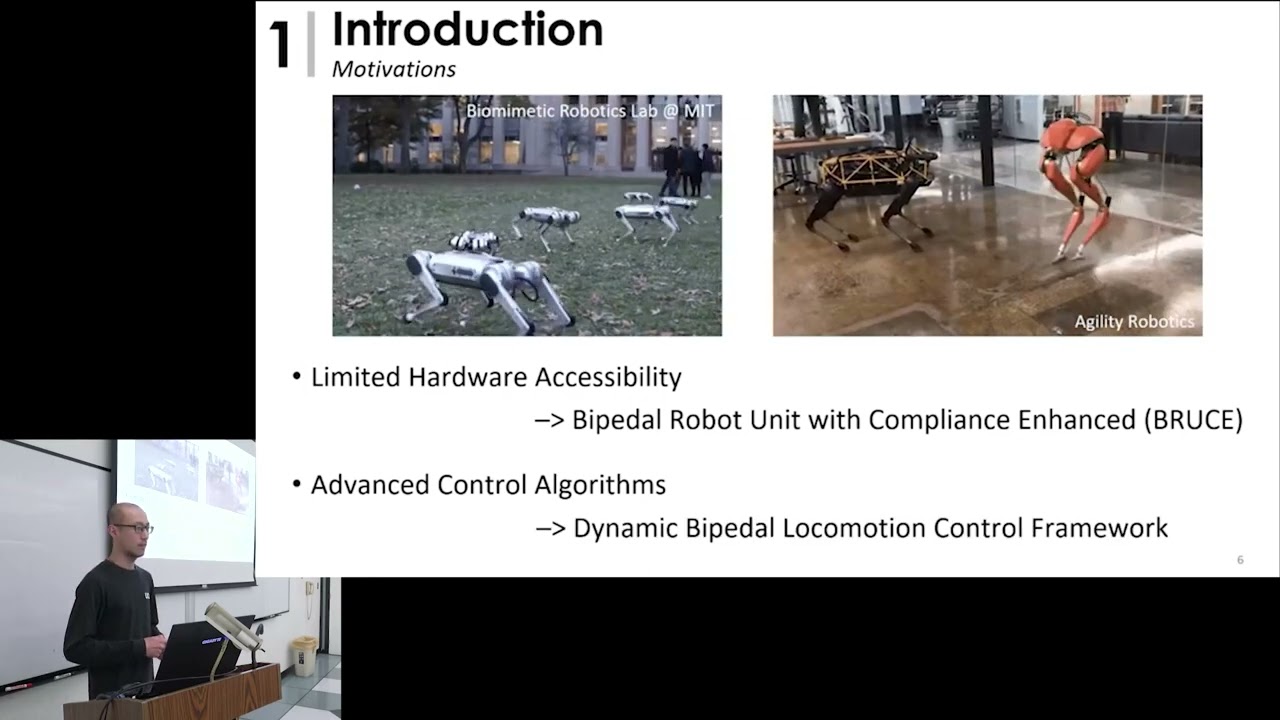 1 Introduction
Motivations

Biomimetic Robotics Lab @ MIT

Agility Robotics

• Limited Hardware Accessibility
–> Bipedal Robot Unit with Compliance Enhanced (BRUCE)

• Advanced Control Algorithms
–> Dynamic Bipedal Locomotion Control Framework

6